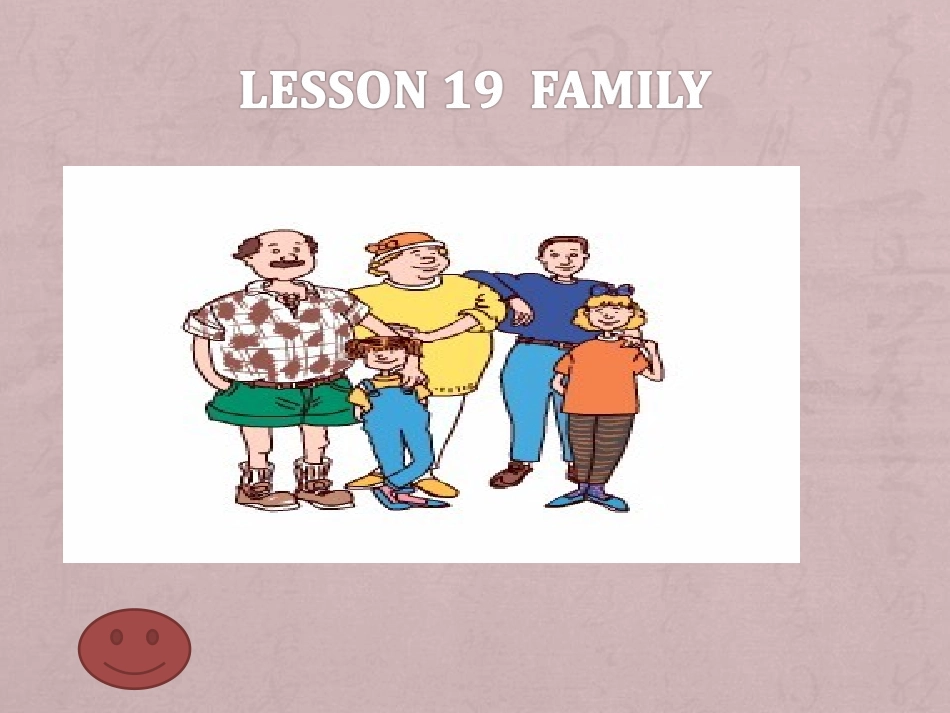 LESSON 19 FAMILY